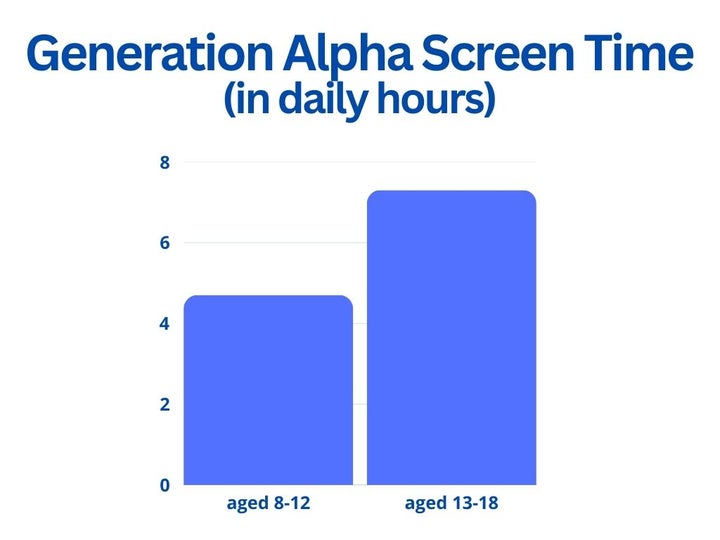 Generation Alpha Screen Time
(in daily hours)

8
6
4
2
0

aged 8-12
aged 13-18